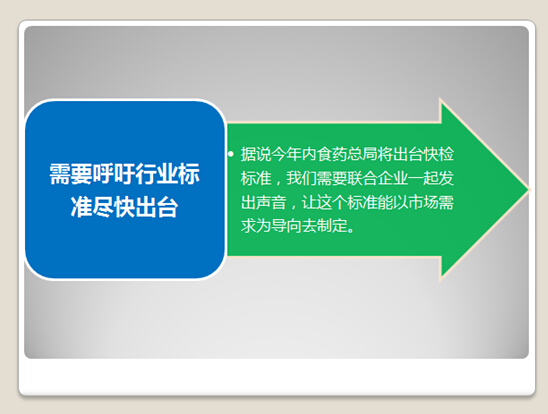 需要呼吁行业标准尽快出台

• 据说今年内食药总局将出台快检标准，我们需要联合企业一起发出声音，让这个标准能以市场需求为导向去制定。